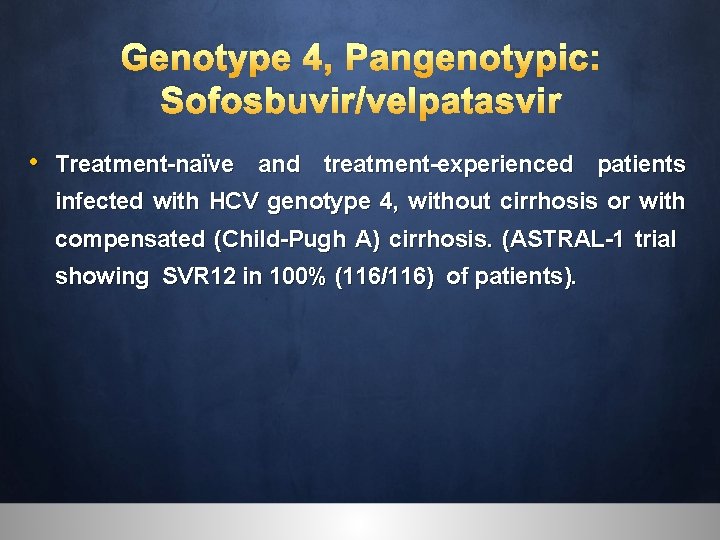 Genotype 4, Pangenotypic: Sofosbuvir/velpatasvir

• Treatment-naïve and treatment-experienced patients infected with HCV genotype 4, without cirrhosis or with compensated (Child-Pugh A) cirrhosis. (ASTRAL-1 trial showing SVR12 in 100% (116/116) of patients).